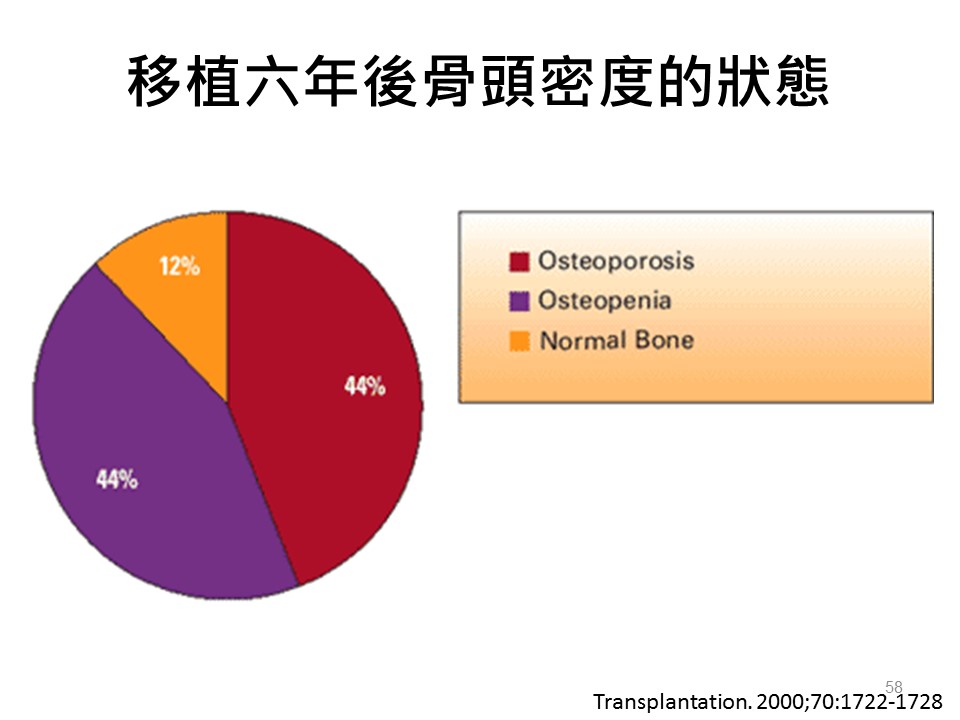 移植六年後骨頭密度的狀態

12%

44%

44%

Osteoporosis
Osteopenia
Normal Bone

58

Transplantation. 2000;70:1722-1728